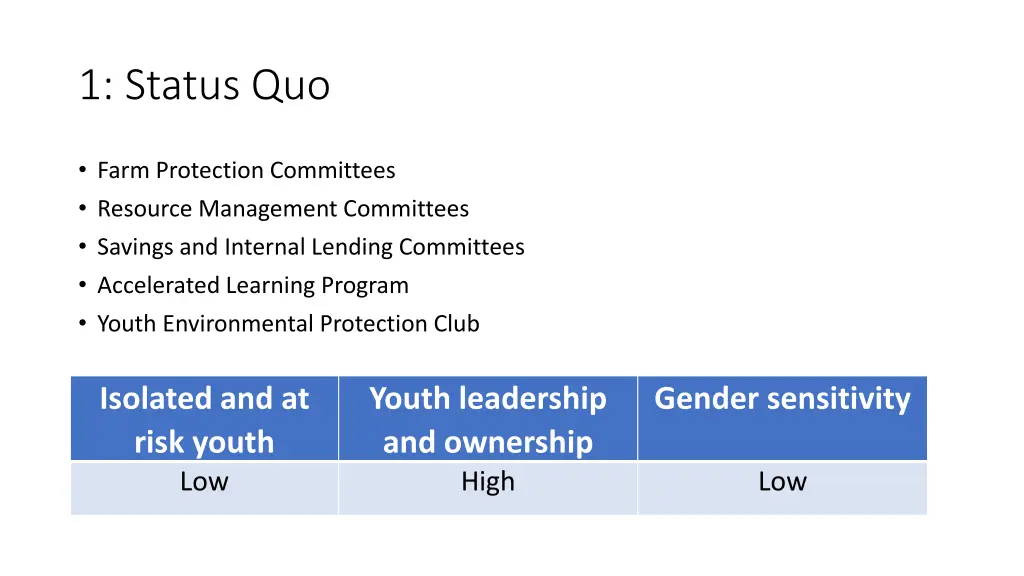 1: Status Quo

• Farm Protection Committees
• Resource Management Committees
• Savings and Internal Lending Committees
• Accelerated Learning Program
• Youth Environmental Protection Club

| Isolated and at risk youth | Youth leadership and ownership | Gender sensitivity |
|---|---|---|
| Low | High | Low |